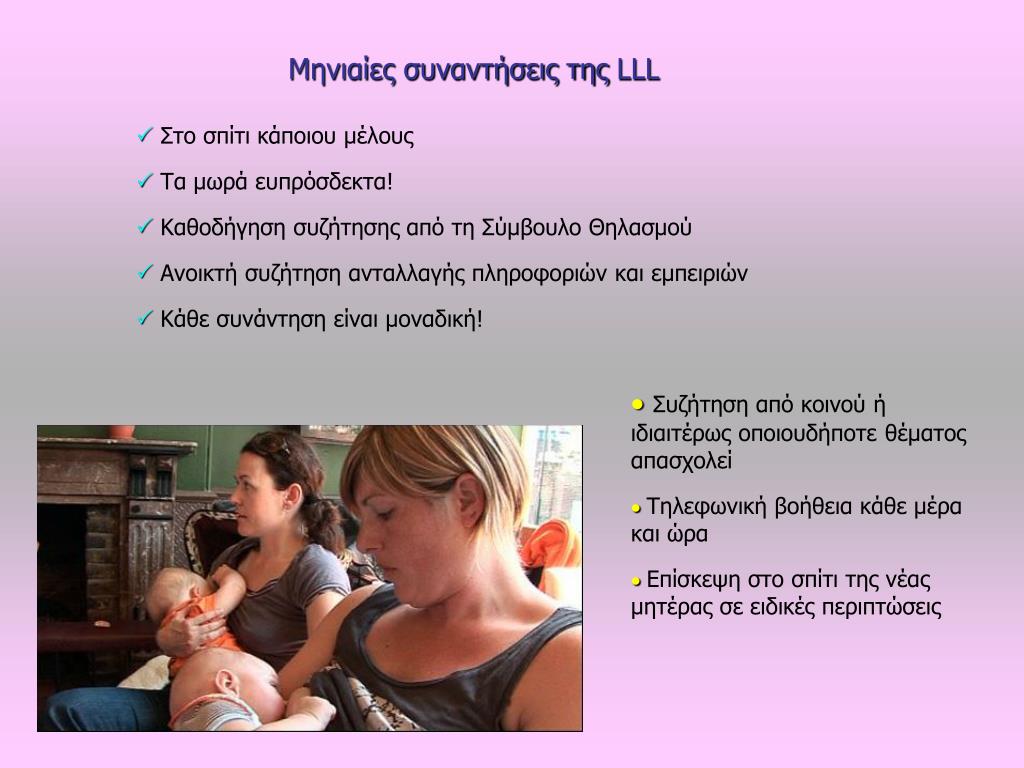 Μηνιαίες συναντήσεις της LLL

✓ Στο σπίτι κάποιου μέλους

✓ Τα μωρά ευπρόσδεκτα!

✓ Καθοδήγηση συζήτησης από τη Σύμβουλο Θηλασμού

✓ Ανοικτή συζήτηση ανταλλαγής πληροφοριών και εμπειριών

✓ Κάθε συνάντηση είναι μοναδική!

● Συζήτηση από κοινού ή ιδιαιτέρως οποιουδήποτε θέματος απασχολεί

● Τηλεφωνική βοήθεια κάθε μέρα και ώρα

● Επίσκεψη στο σπίτι της νέας μητέρας σε ειδικές περιπτώσεις